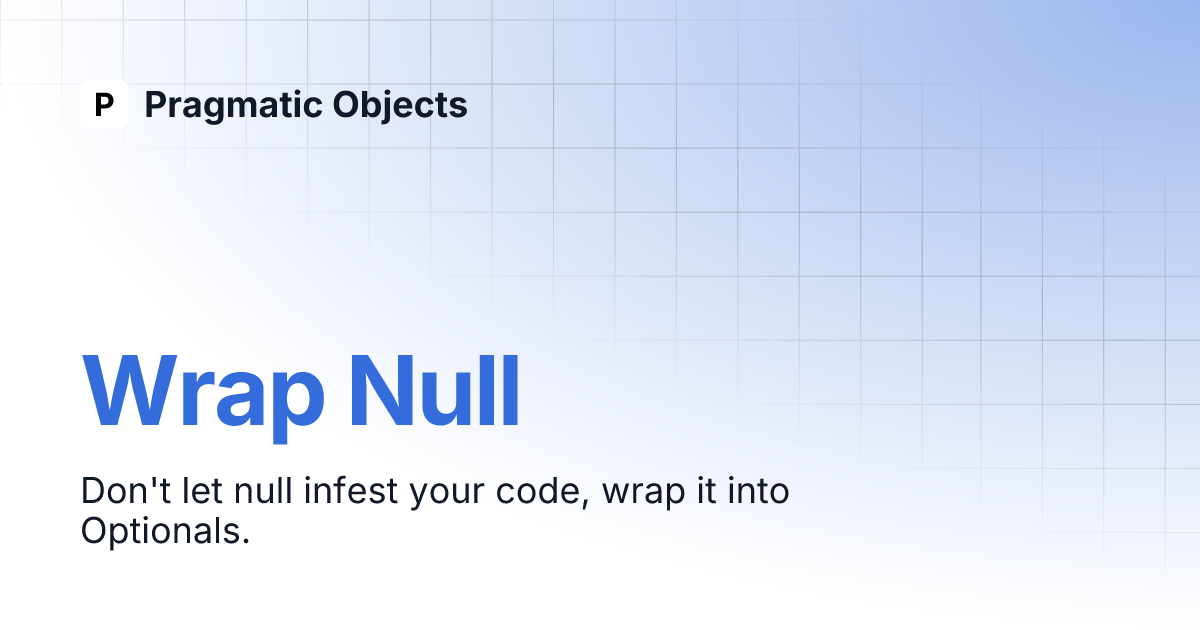 P Pragmatic Objects

Wrap Null

Don't let null infest your code, wrap it into Optionals.